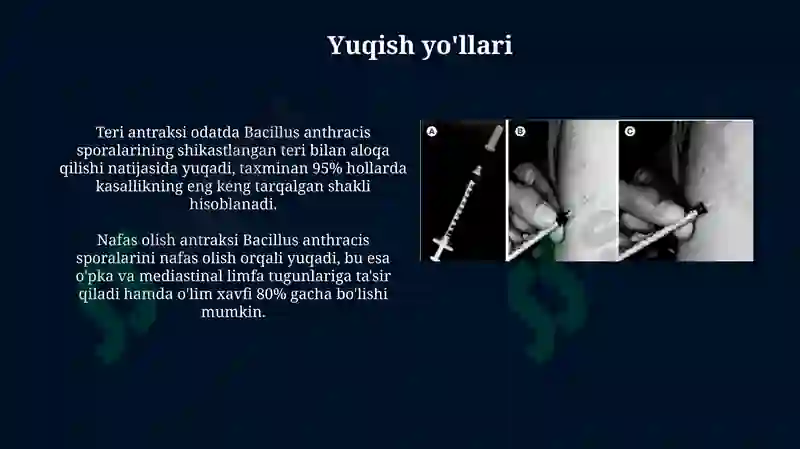 Yuqish yo'llari

Teri antraksi odatda Bacillus anthracis sporalarining shikastlangan teri bilan aloqa qilishi natijasida yuqadi, taxminan 95% hollarda kasallikning eng keng tarqalgan shakli hisoblanadi.

Nafas olish antraksi Bacillus anthracis sporalarini nafas olish orqali yuqadi, bu esa o'pka va mediastinal limfa tugunlariga ta'sir qiladi hamda o'lim xavfi 80% gacha bo'lishi mumkin.

A

B

C